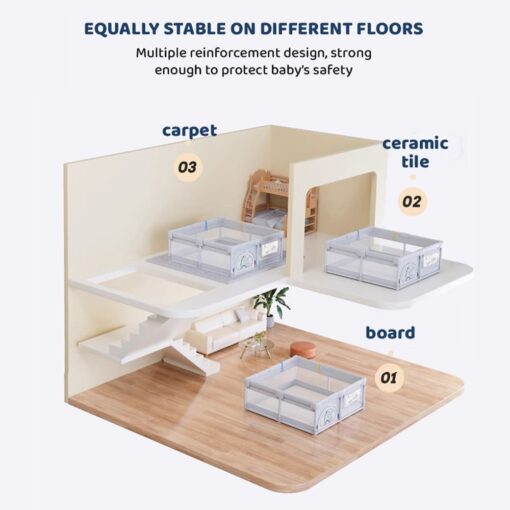 EQUALLY STABLE ON DIFFERENT FLOORS

Multiple reinforcement design, strong enough to protect baby's safety

carpet

03

ceramic tile

02

board

01